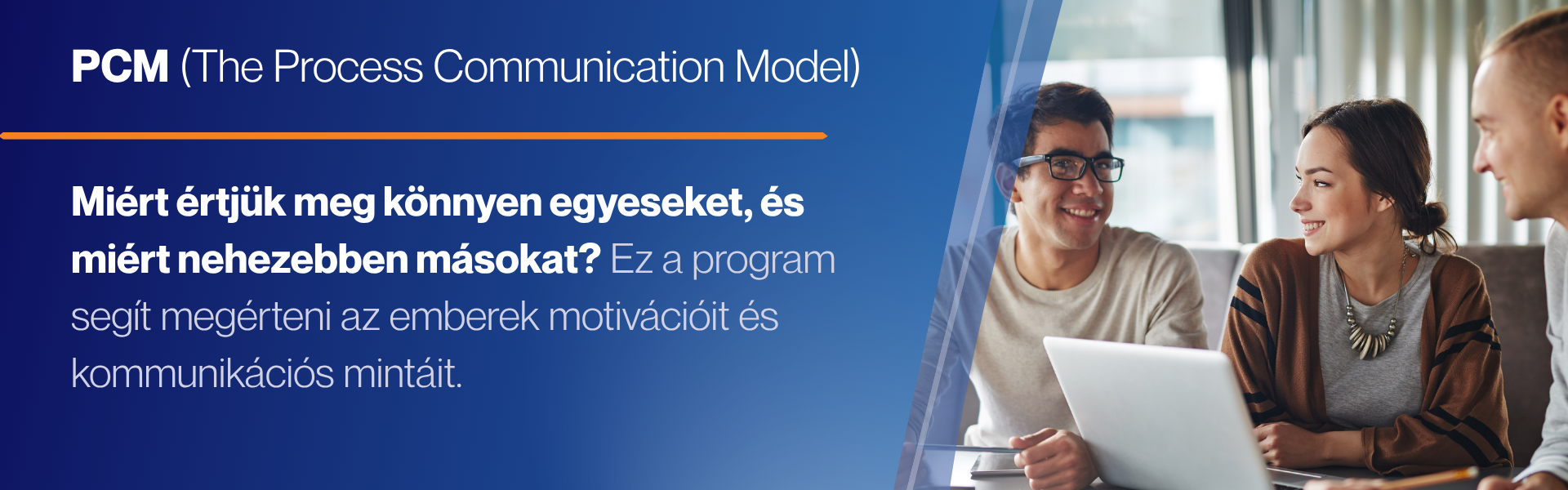 PCM (The Process Communication Model)

Miért értjük meg könnyen egyeseket, és miért nehezebben másokat? Ez a program segít megérteni az emberek motivációit és kommunikációs mintáit.